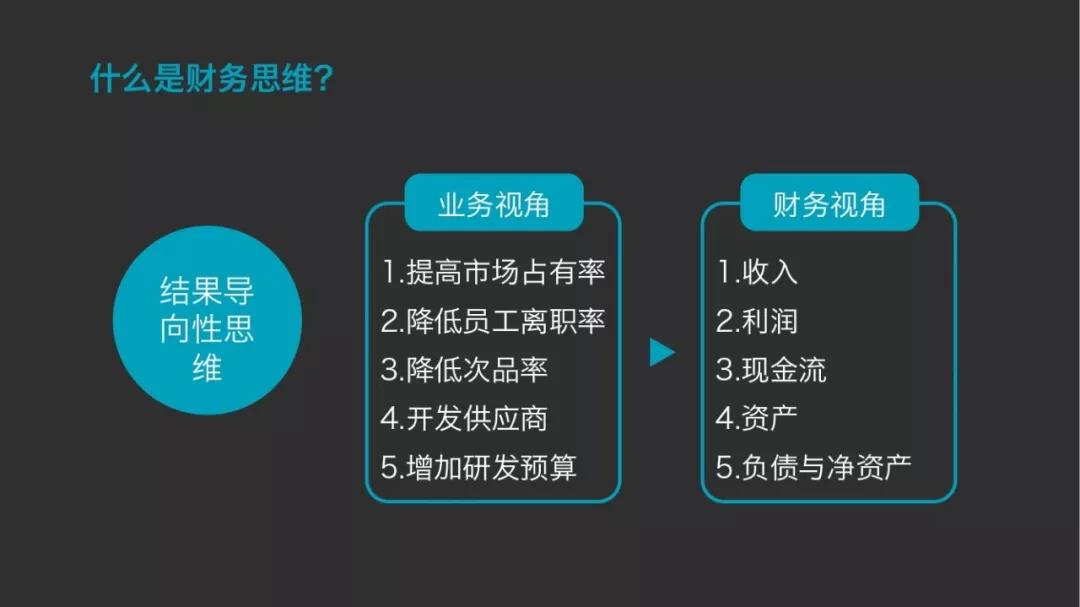 什么是财务思维？

结果导向性思维

业务视角

1.提高市场占有率
2.降低员工离职率
3.降低次品率
4.开发供应商
5.增加研发预算

财务视角

1.收入
2.利润
3.现金流
4.资产
5.负债与净资产